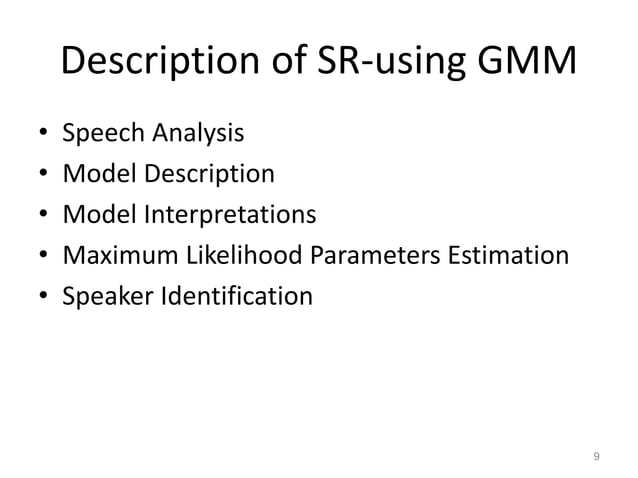 Description of SR-using GMM

• Speech Analysis
• Model Description
• Model Interpretations
• Maximum Likelihood Parameters Estimation
• Speaker Identification

9